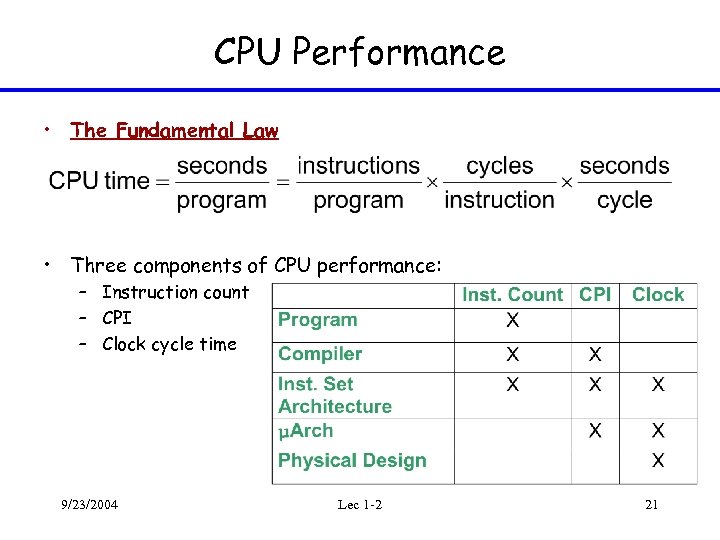 CPU Performance

• The Fundamental Law

$\text{CPU time} = \frac{\text{seconds}}{\text{program}} = \frac{\text{instructions}}{\text{program}} \times \frac{\text{cycles}}{\text{instruction}} \times \frac{\text{seconds}}{\text{cycle}}$

• Three components of CPU performance:
– Instruction count
– CPI
– Clock cycle time

| | Inst. Count | CPI | Clock |
|---|---|---|---|
| Program | X | | |
| Compiler | X | X | |
| Inst. Set Architecture | X | X | X |
| μArch | | X | X |
| Physical Design | | | X |

9/23/2004 Lec 1-2 21